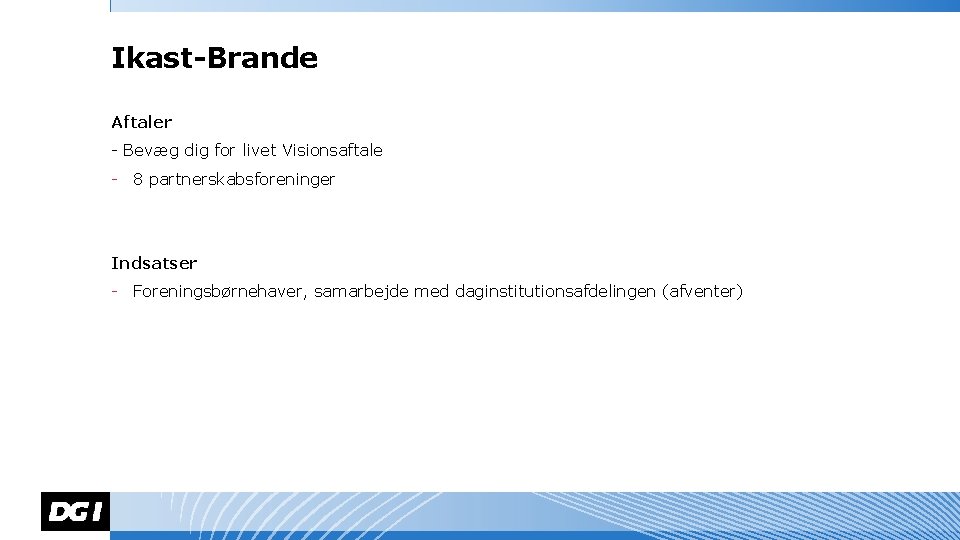 Ikast-Brande

Aftaler

- Bevæg dig for livet Visionsaftale

- 8 partnerskabsforeninger

Indsatser

- Foreningsbørnehaver, samarbejde med daginstitutionsafdelingen (afventer)

DGI